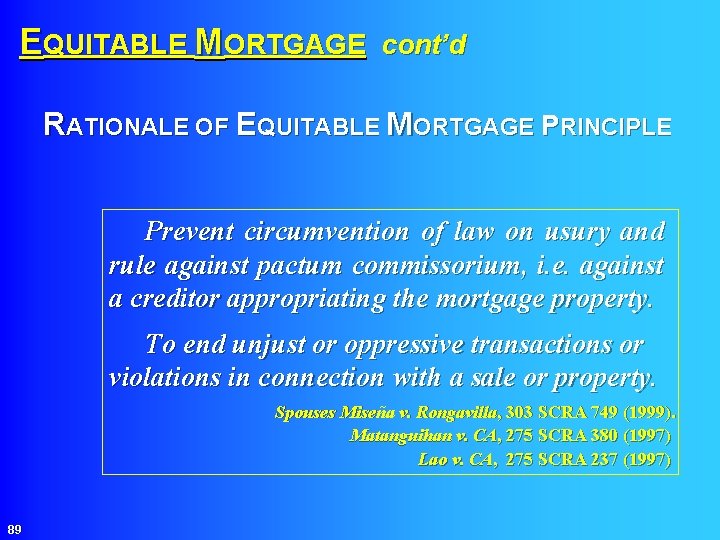 EQUITABLE MORTGAGE cont'd

RATIONALE OF EQUITABLE MORTGAGE PRINCIPLE

Prevent circumvention of law on usury and rule against pactum commissorium, i.e. against a creditor appropriating the mortgage property.

To end unjust or oppressive transactions or violations in connection with a sale or property.

Spouses Miseña v. Rongavilla, 303 SCRA 749 (1999).
Matanguihan v. CA, 275 SCRA 380 (1997)
Lao v. CA, 275 SCRA 237 (1997)

89